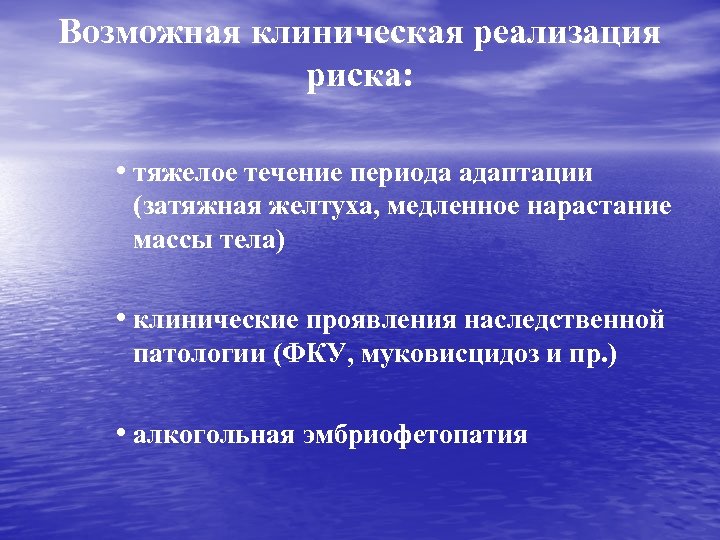 Возможная клиническая реализация риска:

• тяжелое течение периода адаптации (затяжная желтуха, медленное нарастание массы тела)

• клинические проявления наследственной патологии (ФКУ, муковисцидоз и пр.)

• алкогольная эмбриофетопатия